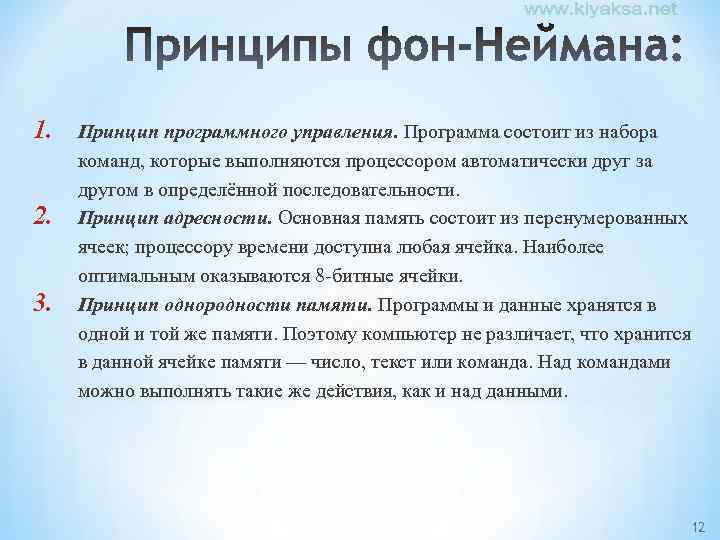 www.kiyaksa.net

Принципы фон-Неймана:

1. Принцип программного управления. Программа состоит из набора команд, которые выполняются процессором автоматически друг за другом в определённой последовательности.

2. Принцип адресности. Основная память состоит из перенумерованных ячеек; процессору времени доступна любая ячейка. Наиболее оптимальным оказываются 8-битные ячейки.

3. Принцип однородности памяти. Программы и данные хранятся в одной и той же памяти. Поэтому компьютер не различает, что хранится в данной ячейке памяти — число, текст или команда. Над командами можно выполнять такие же действия, как и над данными.

12